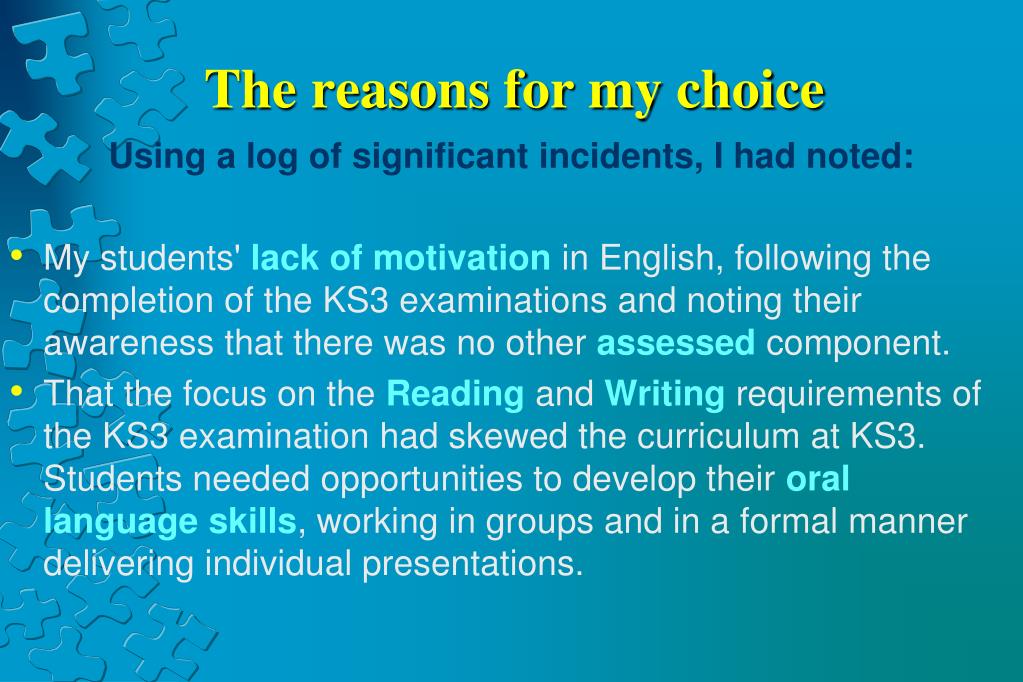 The reasons for my choice

Using a log of significant incidents, I had noted:

• My students' lack of motivation in English, following the completion of the KS3 examinations and noting their awareness that there was no other assessed component.
• That the focus on the Reading and Writing requirements of the KS3 examination had skewed the curriculum at KS3. Students needed opportunities to develop their oral language skills, working in groups and in a formal manner delivering individual presentations.